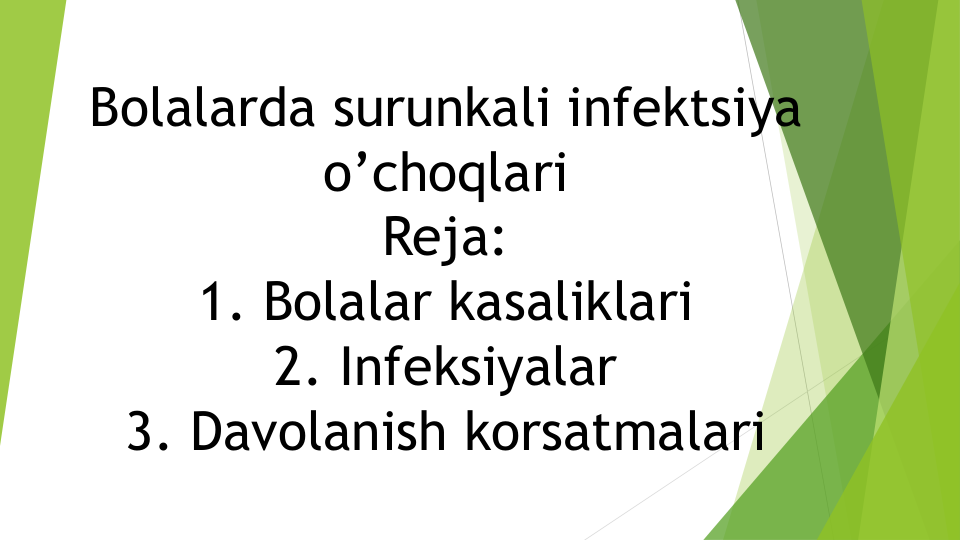 Bolalarda surunkali infektsiya o’choqlari
Reja:
1. Bolalar kasaliklari
2. Infeksiyalar
3. Davolanish korsatmalari